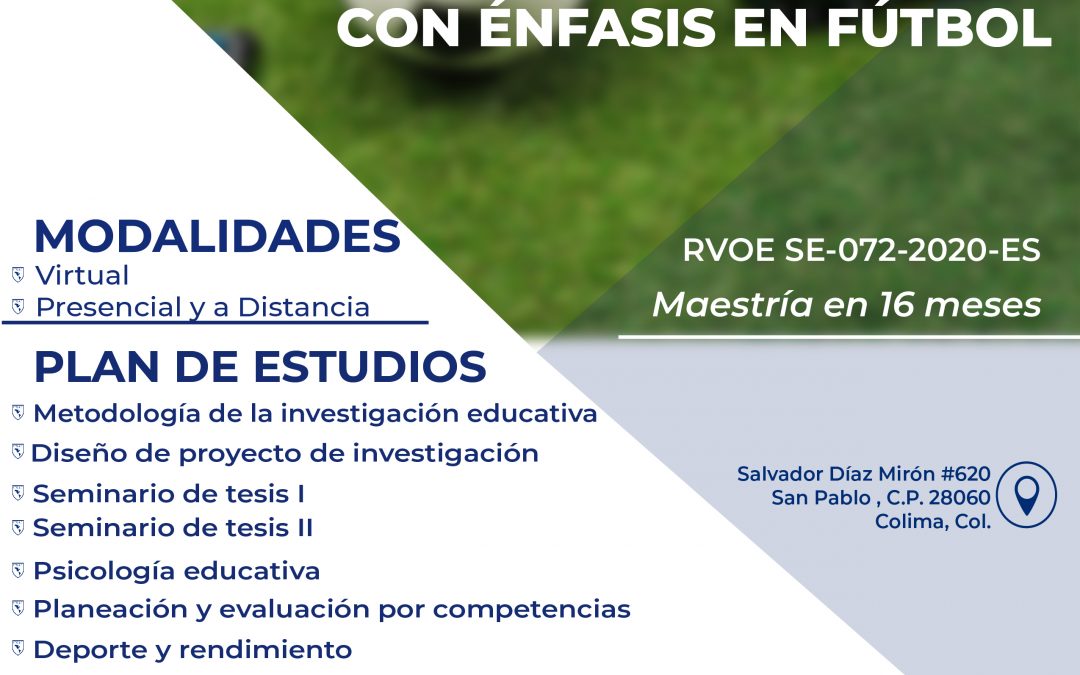 CON ÉNFASIS EN FÚTBOL

MODALIDADES
Virtual
Presencial y a Distancia

RVOE SE-072-2020-ES
Maestría en 16 meses

PLAN DE ESTUDIOS
Metodología de la investigación educativa
Diseño de proyecto de investigación
Seminario de tesis I
Seminario de tesis II
Psicología educativa
Planeación y evaluación por competencias
Deporte y rendimiento

Salvador Díaz Mirón #620
San Pablo , C.P. 28060
Colima, Col.